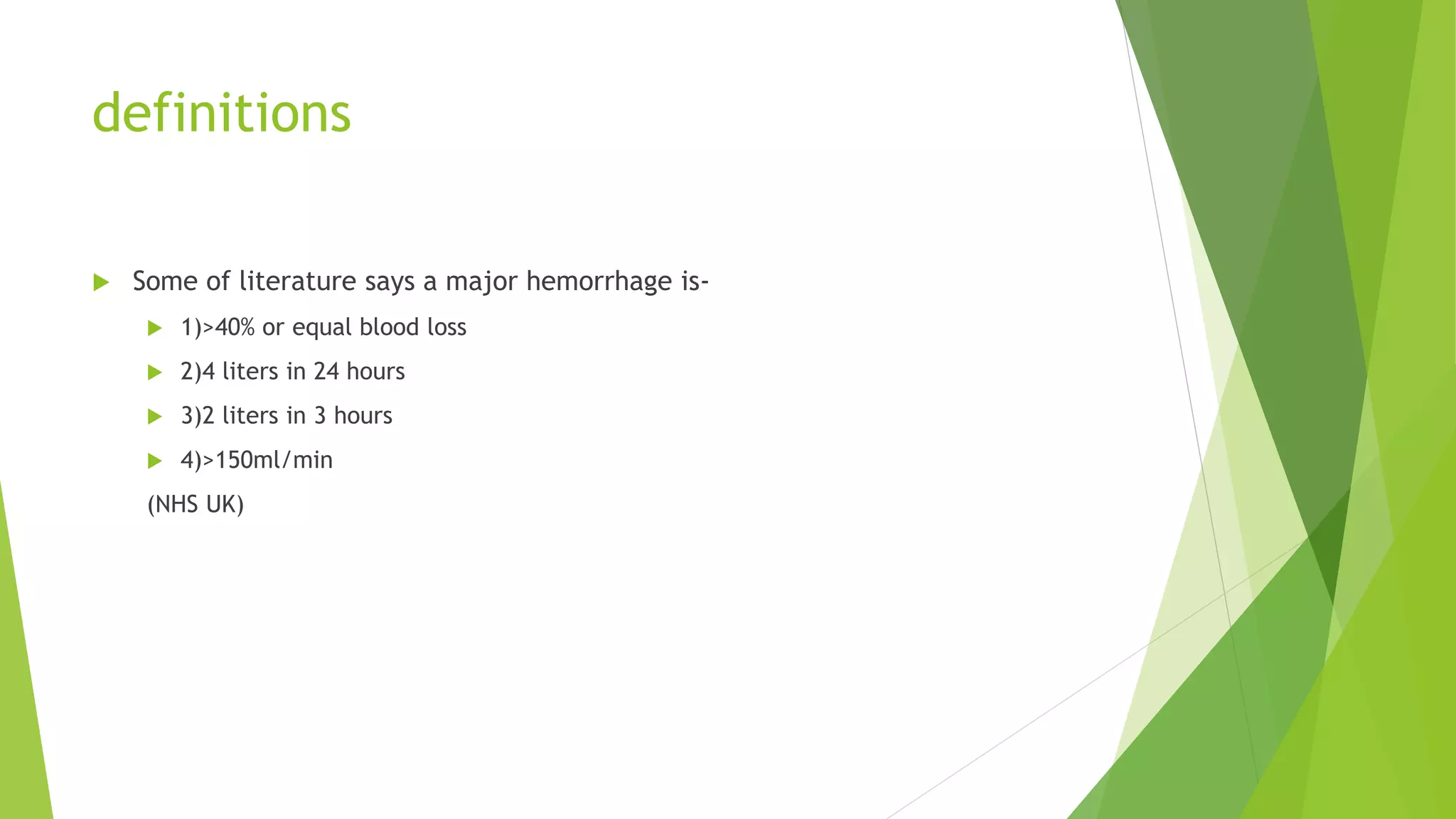 definitions

Some of literature says a major hemorrhage is-

1)>40% or equal blood loss

2)4 liters in 24 hours

3)2 liters in 3 hours

4)>150ml/min

(NHS UK)